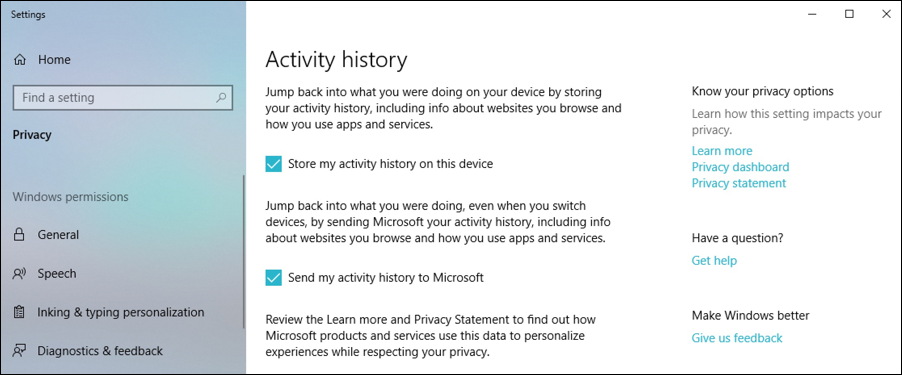 Settings

Home

Find a setting

Privacy

Windows permissions

General

Speech

Inking & typing personalization

Diagnostics & feedback

Activity history

Jump back into what you were doing on your device by storing your activity history, including info about websites you browse and how you use apps and services.

Store my activity history on this device

Jump back into what you were doing, even when you switch devices, by sending Microsoft your activity history, including info about websites you browse and how you use apps and services.

Send my activity history to Microsoft

Review the Learn more and Privacy Statement to find out how Microsoft products and services use this data to personalize experiences while respecting your privacy.

Know your privacy options

Learn how this setting impacts your privacy.

Learn more

Privacy dashboard

Privacy statement

Have a question?

Get help

Make Windows better

Give us feedback